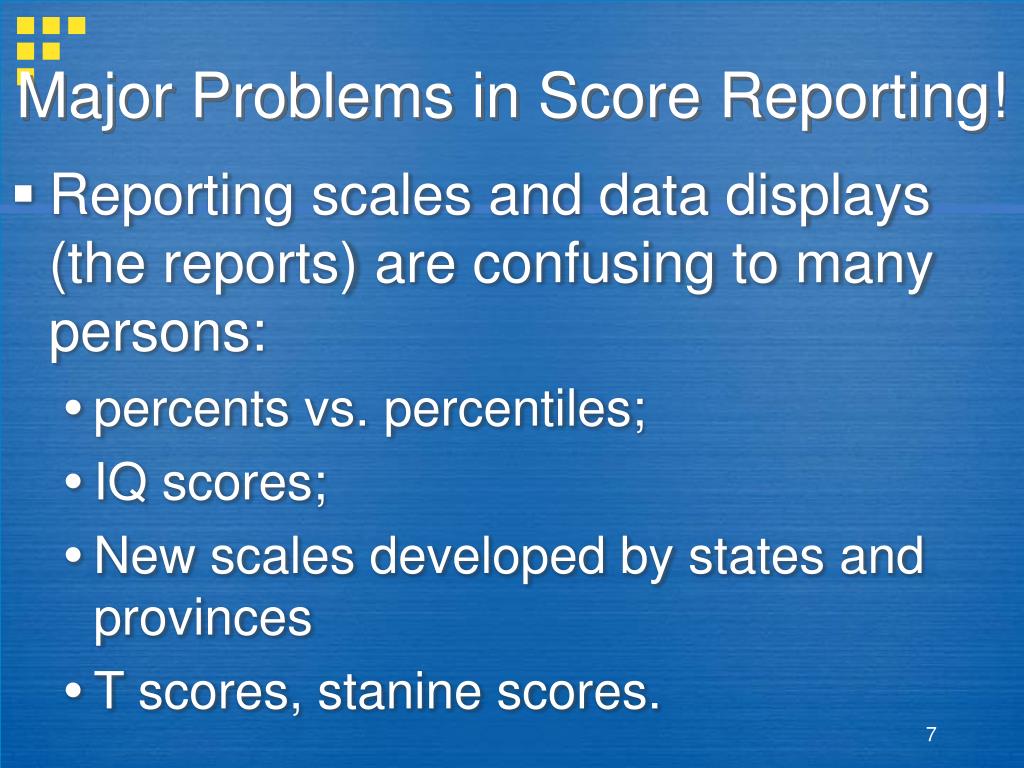 Major Problems in Score Reporting!

▪ Reporting scales and data displays (the reports) are confusing to many persons:

• percents vs. percentiles;

• IQ scores;

• New scales developed by states and provinces

• T scores, stanine scores.

7